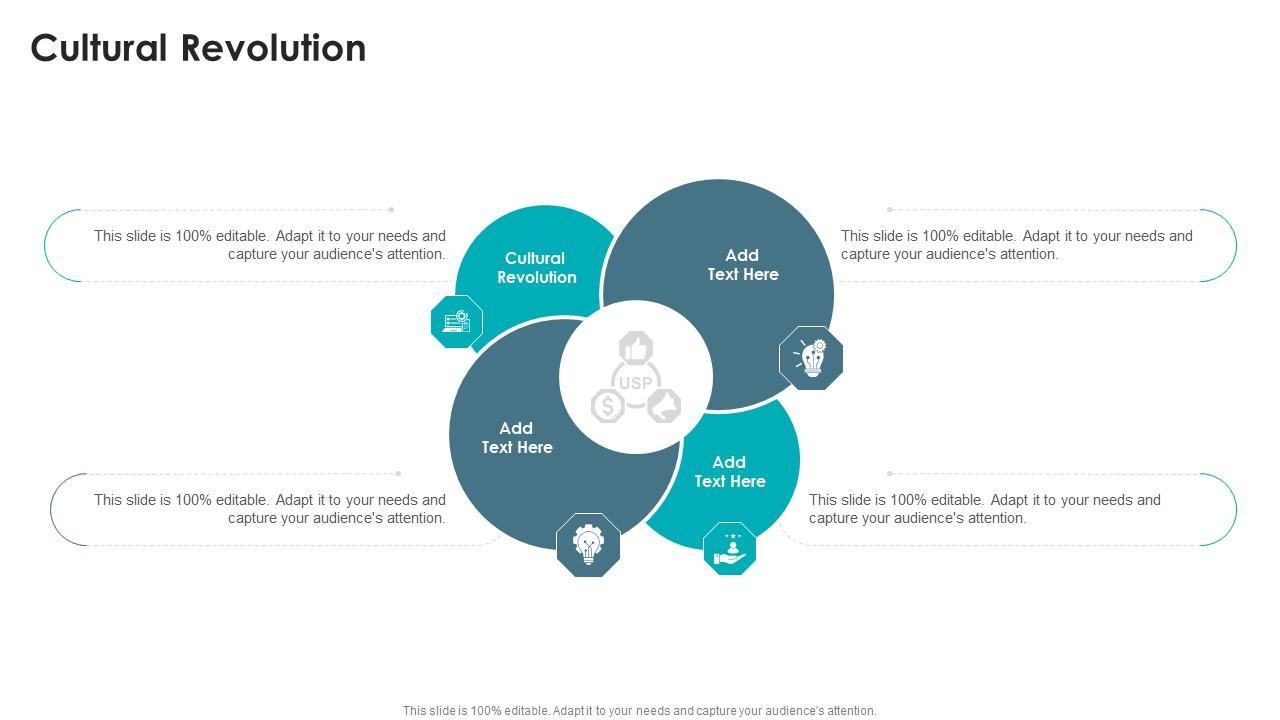 Cultural Revolution

This slide is 100% editable. Adapt it to your needs and capture your audience's attention.

Cultural Revolution

Add Text Here

This slide is 100% editable. Adapt it to your needs and capture your audience's attention.

USP

Add Text Here

Add Text Here

This slide is 100% editable. Adapt it to your needs and capture your audience's attention.

This slide is 100% editable. Adapt it to your needs and capture your audience's attention.

This slide is 100% editable. Adapt it to your needs and capture your audience's attention.